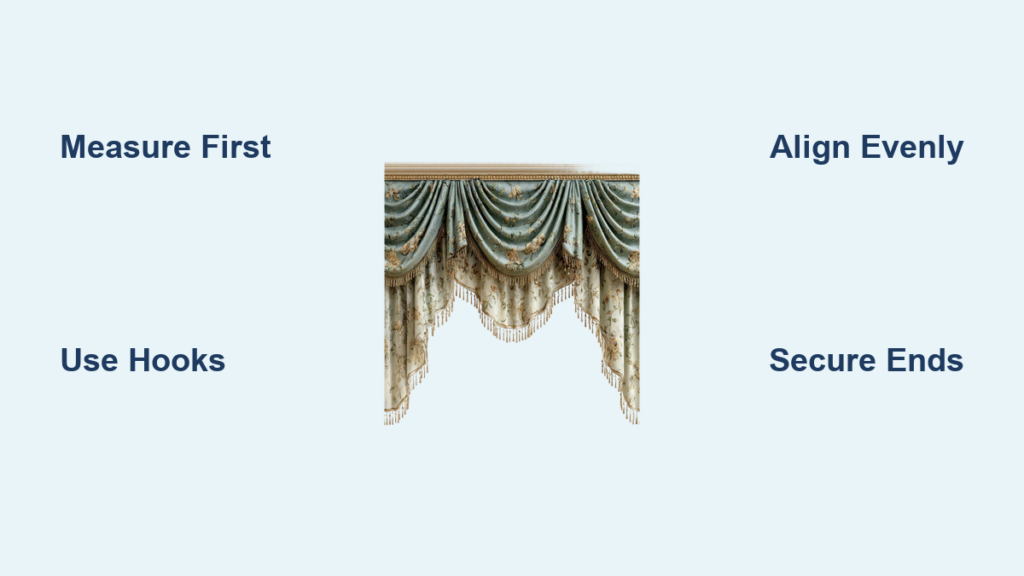 Measure First

Align Evenly

Use Hooks

Secure Ends